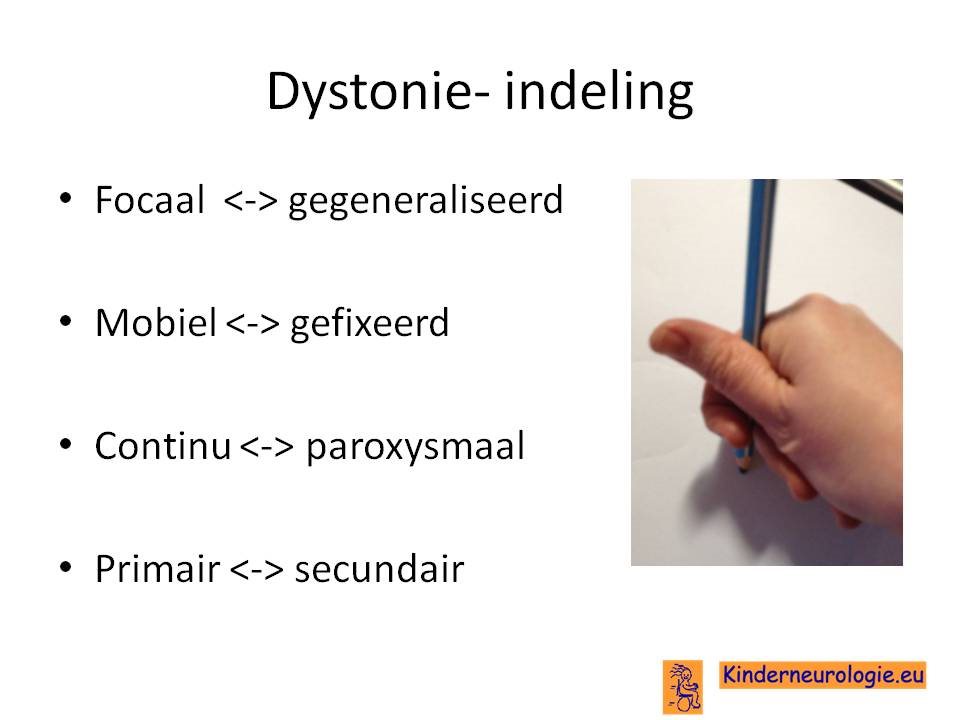 Dystonie- indeling

• Focaal <-> gegeneraliseerd

• Mobiel <-> gefixeerd

• Continu <-> paroxysmaal

• Primair <-> secundair

Kinderneurologie.eu